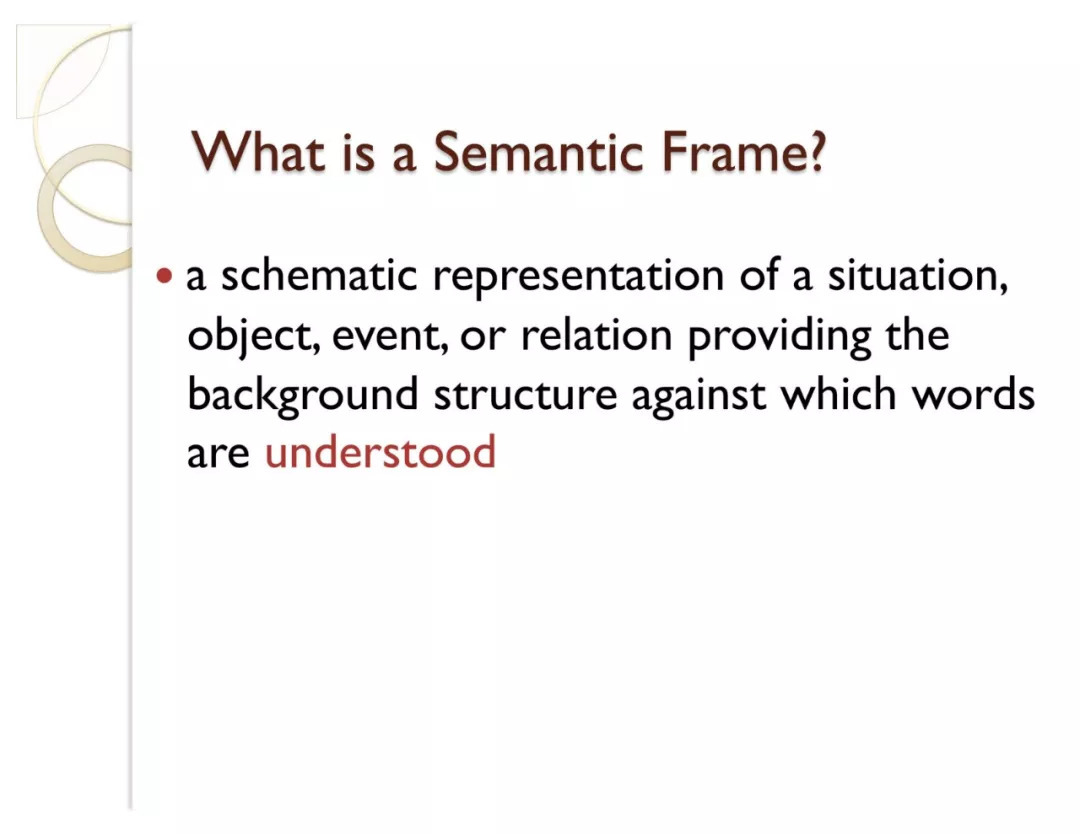 What is a Semantic Frame?

• a schematic representation of a situation, object, event, or relation providing the background structure against which words are understood